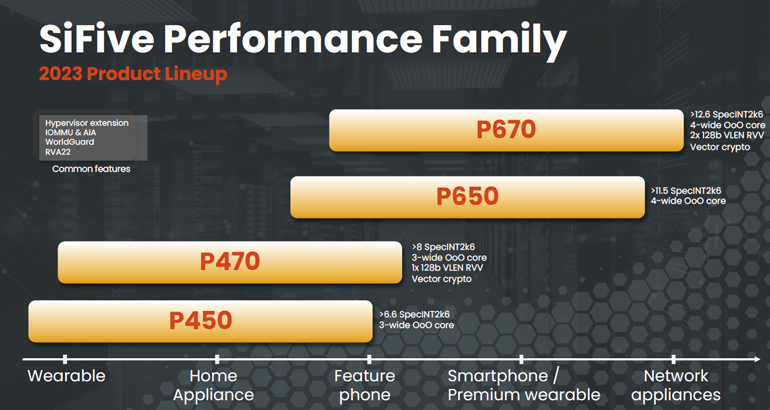 SiFive Performance Family
2023 Product Lineup

Hypervisor extension
IOMMU & AIA
WorldGuard
RVA22
Common features

P670
>12.6 SpecINT2k6
4-wide OoO core
2x 128b VLEN RVV
Vector crypto

P650
>11.5 SpecINT2k6
4-wide OoO core

P470
>8 SpecINT2k6
3-wide OoO core
1x 128b VLEN RVV
Vector crypto

P450
>6.6 SpecINT2k6
3-wide OoO core

Wearable
Home Appliance
Feature phone
Smartphone / Premium wearable
Network appliances